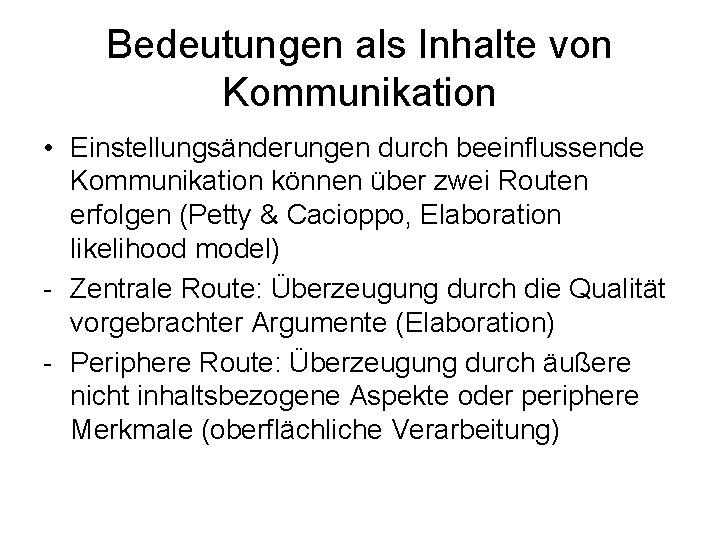 Bedeutungen als Inhalte von Kommunikation

• Einstellungsänderungen durch beeinflussende Kommunikation können über zwei Routen erfolgen (Petty & Cacioppo, Elaboration likelihood model)

- Zentrale Route: Überzeugung durch die Qualität vorgebrachter Argumente (Elaboration)

- Periphere Route: Überzeugung durch äußere nicht inhaltsbezogene Aspekte oder periphere Merkmale (oberflächliche Verarbeitung)